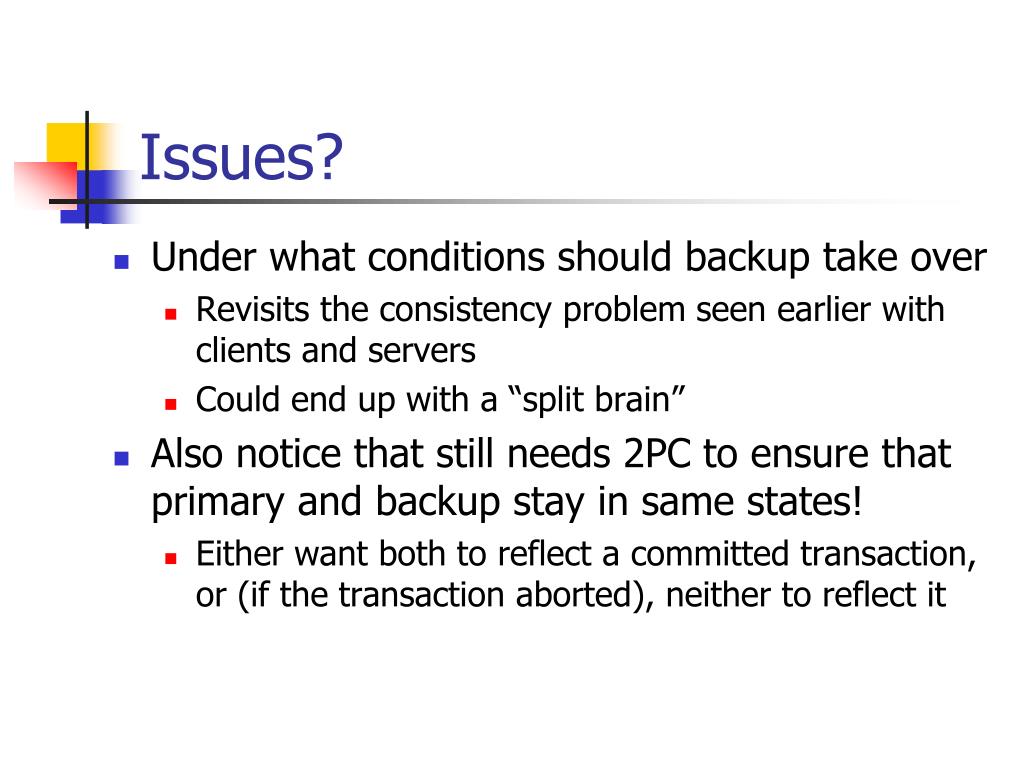 Issues?

- Under what conditions should backup take over
  - Revisits the consistency problem seen earlier with clients and servers
  - Could end up with a “split brain”
- Also notice that still needs 2PC to ensure that primary and backup stay in same states!
  - Either want both to reflect a committed transaction, or (if the transaction aborted), neither to reflect it